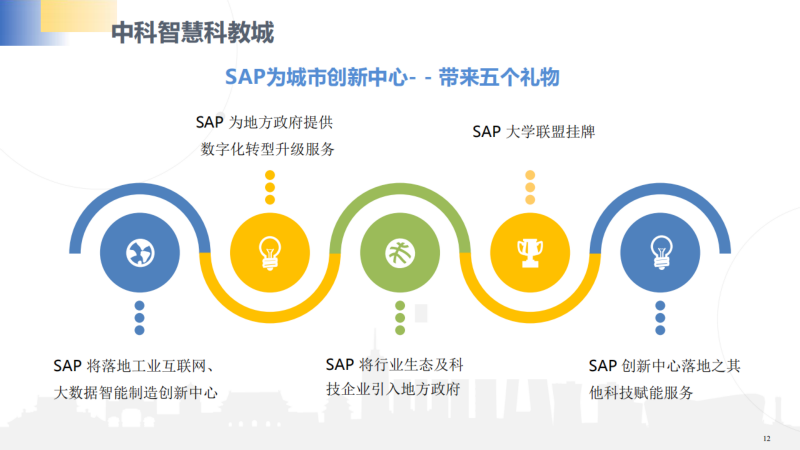 中科智慧科教城

SAP为城市创新中心- - 带来五个礼物

SAP 为地方政府提供数字化转型升级服务

SAP 大学联盟挂牌

SAP 将落地工业互联网、大数据智能制造创新中心

SAP 将行业生态及科技企业引入地方政府

SAP 创新中心落地之其他科技赋能服务

12